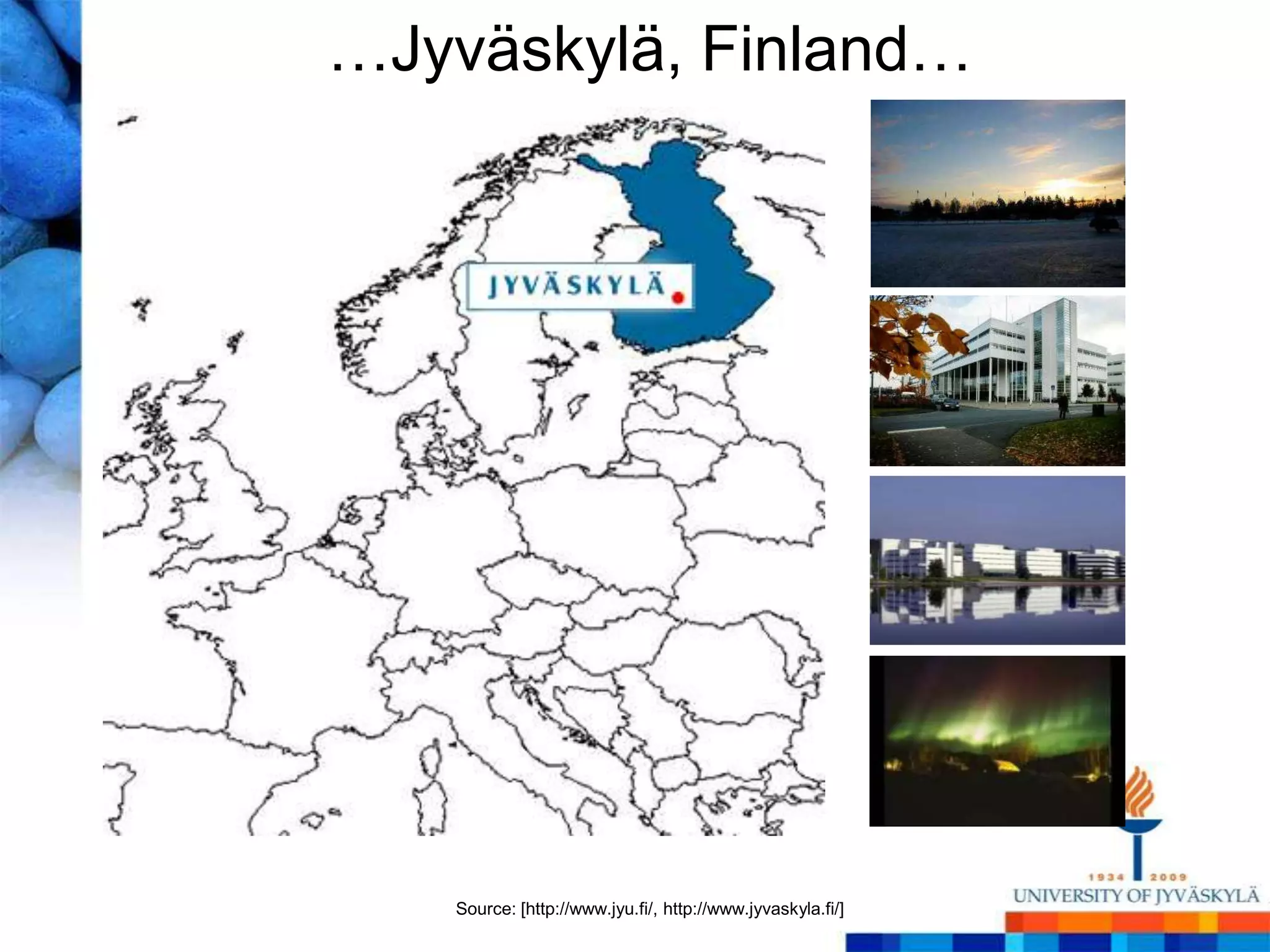 …Jyväskylä, Finland…

JYVÄSKYLÄ

Source: [http://www.jyu.fi/, http://www.jyvaskyla.fi/]

1934 2009
UNIVERSITY OF JYVÄSKYLÄ